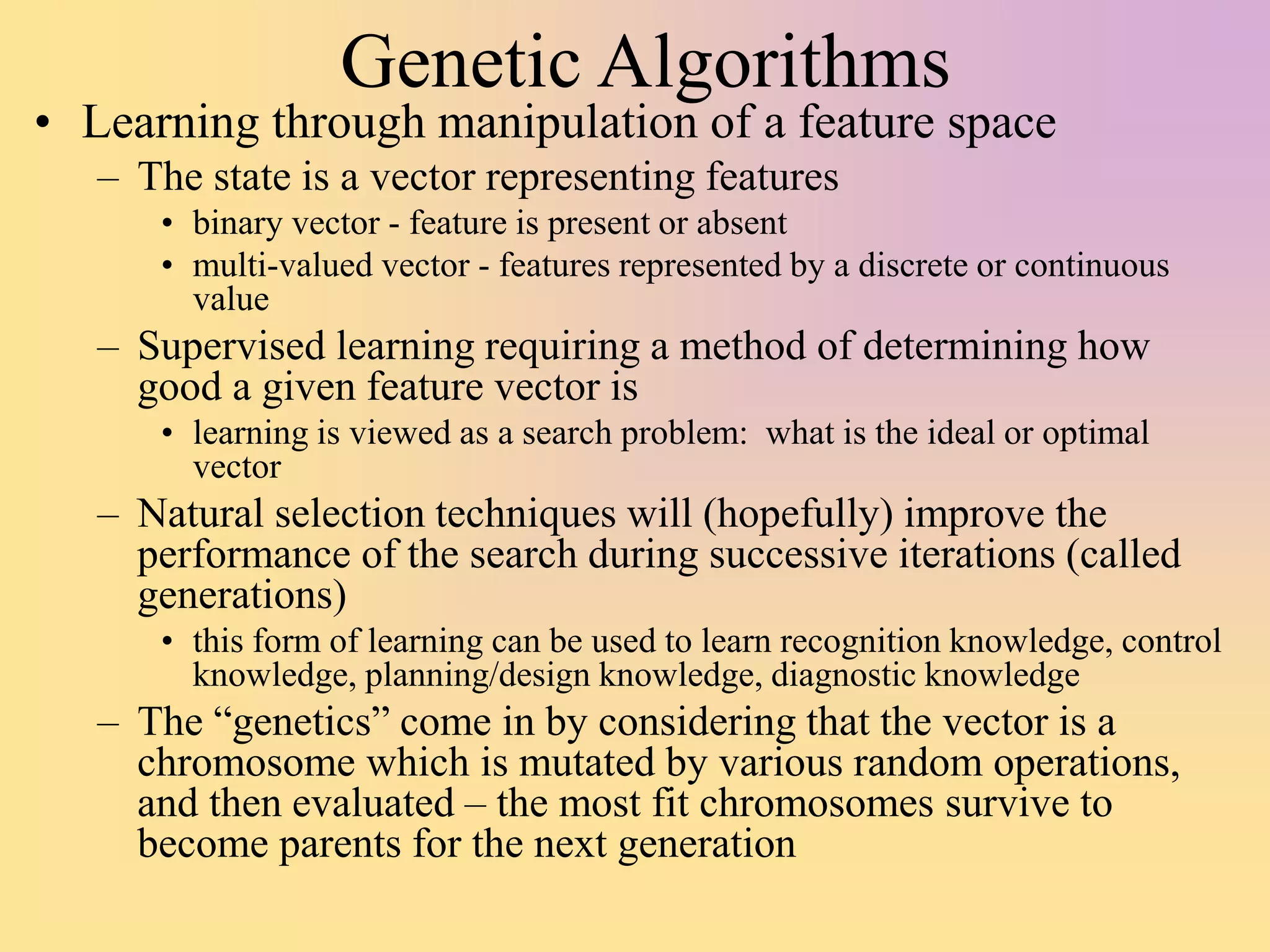 Genetic Algorithms

• Learning through manipulation of a feature space

– The state is a vector representing features

• binary vector - feature is present or absent

• multi-valued vector - features represented by a discrete or continuous value

– Supervised learning requiring a method of determining how good a given feature vector is

• learning is viewed as a search problem: what is the ideal or optimal vector

– Natural selection techniques will (hopefully) improve the performance of the search during successive iterations (called generations)

• this form of learning can be used to learn recognition knowledge, control knowledge, planning/design knowledge, diagnostic knowledge

– The “genetics” come in by considering that the vector is a chromosome which is mutated by various random operations, and then evaluated – the most fit chromosomes survive to become parents for the next generation